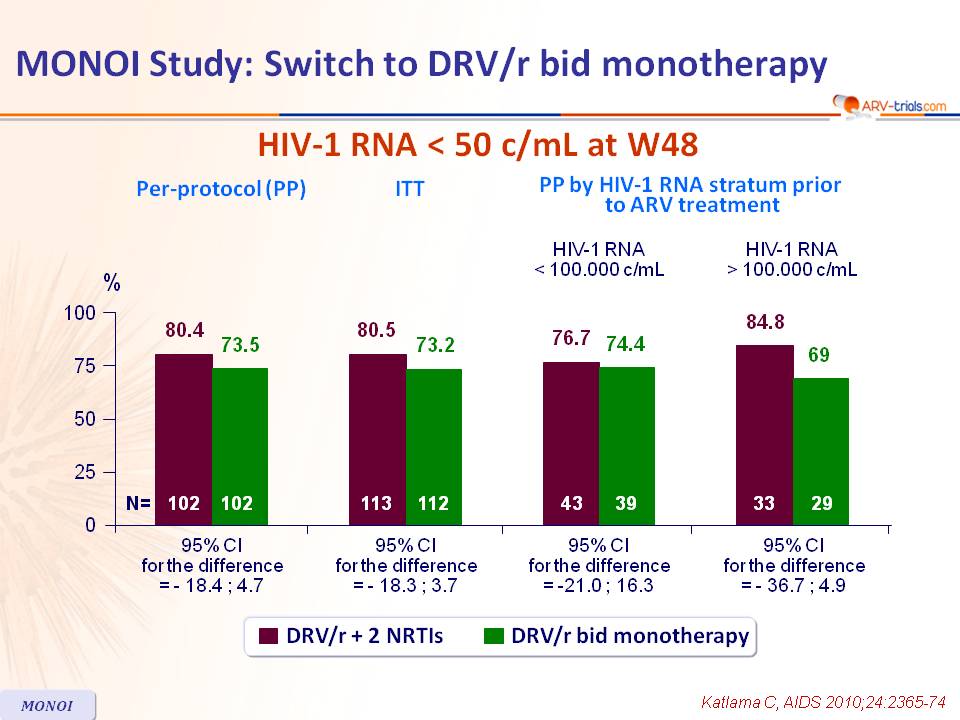 MONOI Study: Switch to DRV/r bid monotherapy

ARV-trials.com

HIV-1 RNA < 50 c/mL at W48

Per-protocol (PP)

ITT

PP by HIV-1 RNA stratum prior to ARV treatment

HIV-1 RNA < 100.000 c/mL

HIV-1 RNA > 100.000 c/mL

%

100
75
50
25
0

80.4
73.5
80.5
73.2
76.7
74.4
84.8
69

N= 102 102 113 112 43 39 33 29

95% CI for the difference = - 18.4 ; 4.7

95% CI for the difference = - 18.3 ; 3.7

95% CI for the difference = -21.0 ; 16.3

95% CI for the difference = - 36.7 ; 4.9

DRV/r + 2 NRTIs

DRV/r bid monotherapy

MONOI

Katlama C, AIDS 2010;24:2365-74